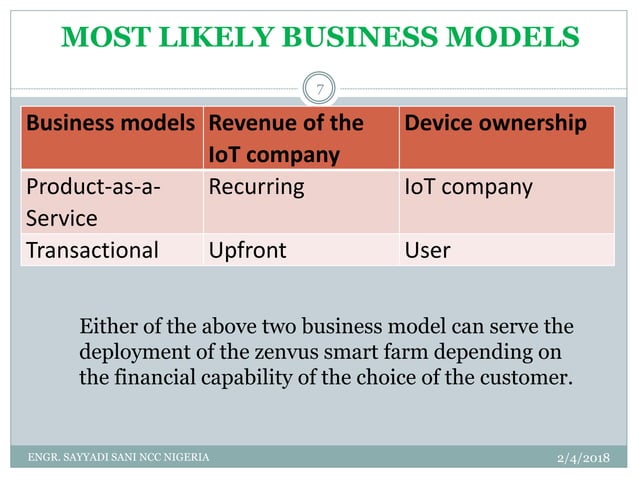 MOST LIKELY BUSINESS MODELS

7

| Business models | Revenue of the IoT company | Device ownership |
|---|---|---|
| Product-as-a-Service | Recurring | IoT company |
| Transactional | Upfront | User |

Either of the above two business model can serve the deployment of the zenvus smart farm depending on the financial capability of the choice of the customer.

ENGR. SAYYADI SANI NCC NIGERIA

2/4/2018